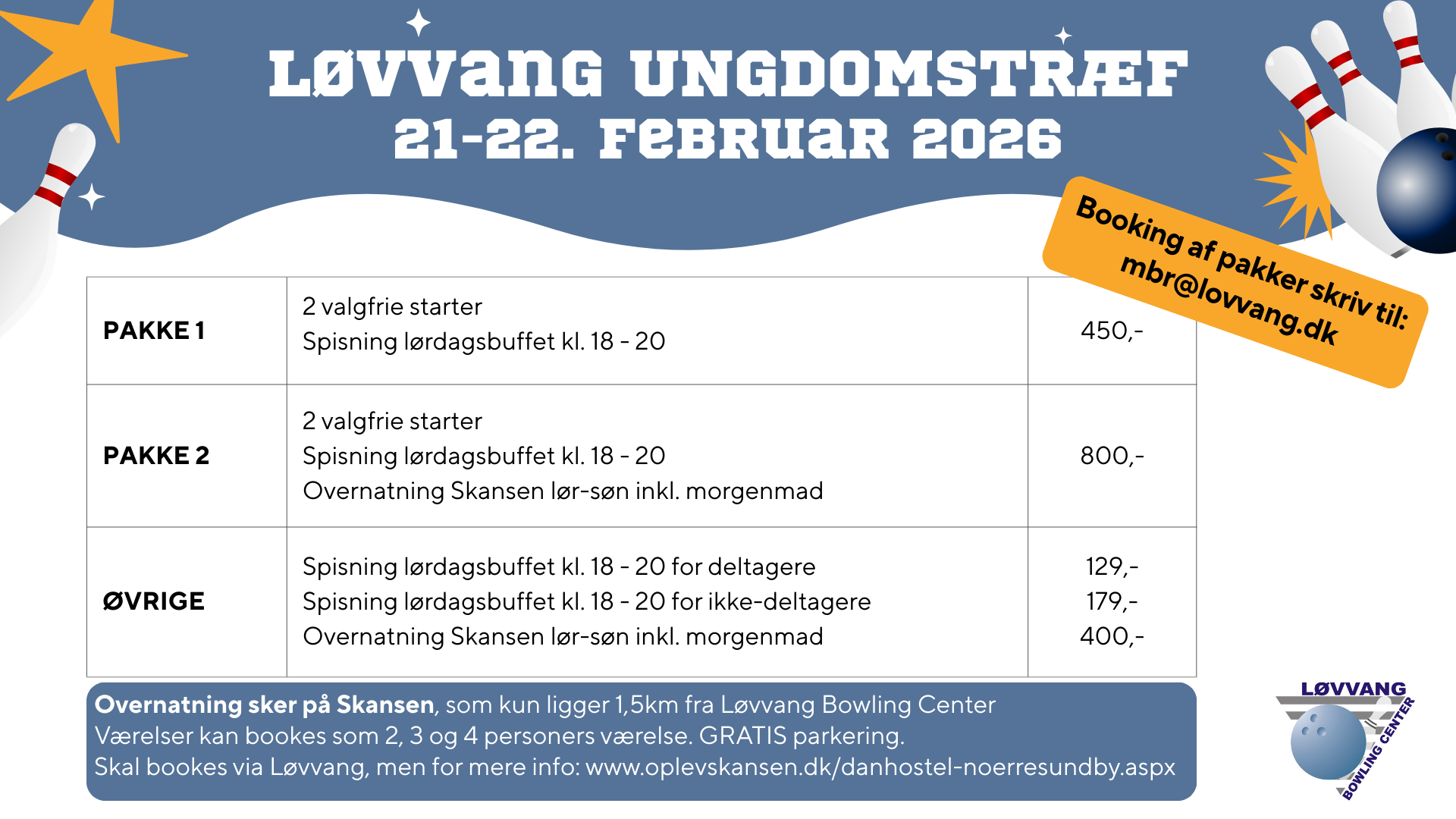 LØVVANG UNGDOMSTRÆF
21-22. FEBRUAR 2026

Booking af pakker skriv til:
mbr@lovvang.dk

| PAKKE 1 | 2 valgfrie starter<br>Spisning lørdagsbuffet kl. 18 - 20 | 450,- |
|---|---|---|
| PAKKE 2 | 2 valgfrie starter<br>Spisning lørdagsbuffet kl. 18 - 20<br>Overnatning Skansen lør-søn inkl. morgenmad | 800,- |
| ØVRIGE | Spisning lørdagsbuffet kl. 18 - 20 for deltagere<br>Spisning lørdagsbuffet kl. 18 - 20 for ikke-deltagere<br>Overnatning Skansen lør-søn inkl. morgenmad | 129,-<br>179,-<br>400,- |

Overnatning sker på Skansen, som kun ligger 1,5km fra Løvvang Bowling Center
Værelser kan bookes som 2, 3 og 4 personers værelse. GRATIS parkering.
Skal bookes via Løvvang, men for mere info: www.oplevskansen.dk/danhostel-noerresundby.aspx

LØVVANG
BOWLING CENTER